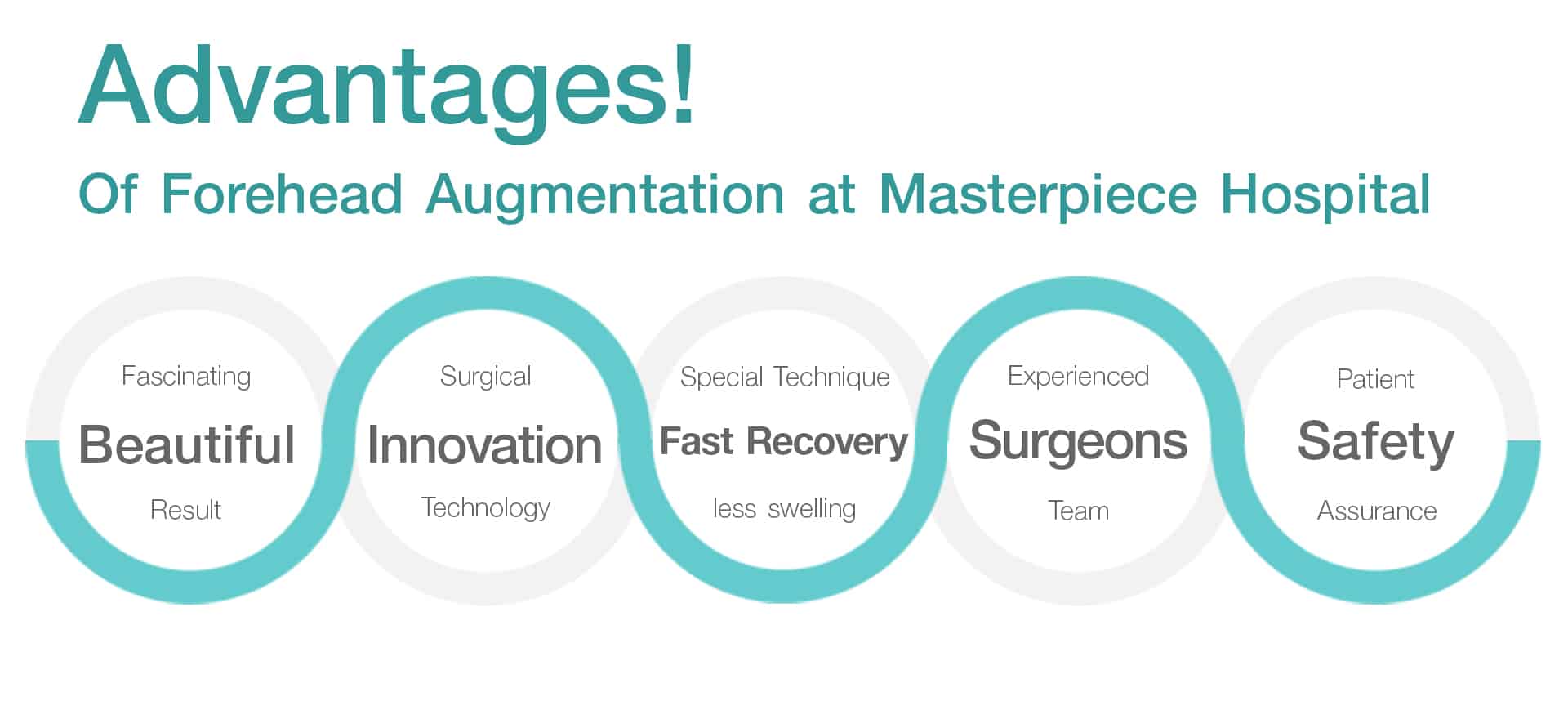 Advantages!

Of Forehead Augmentation at Masterpiece Hospital

Fascinating
Beautiful
Result

Surgical
Innovation
Technology

Special Technique
Fast Recovery
less swelling

Experienced
Surgeons
Team

Patient
Safety
Assurance